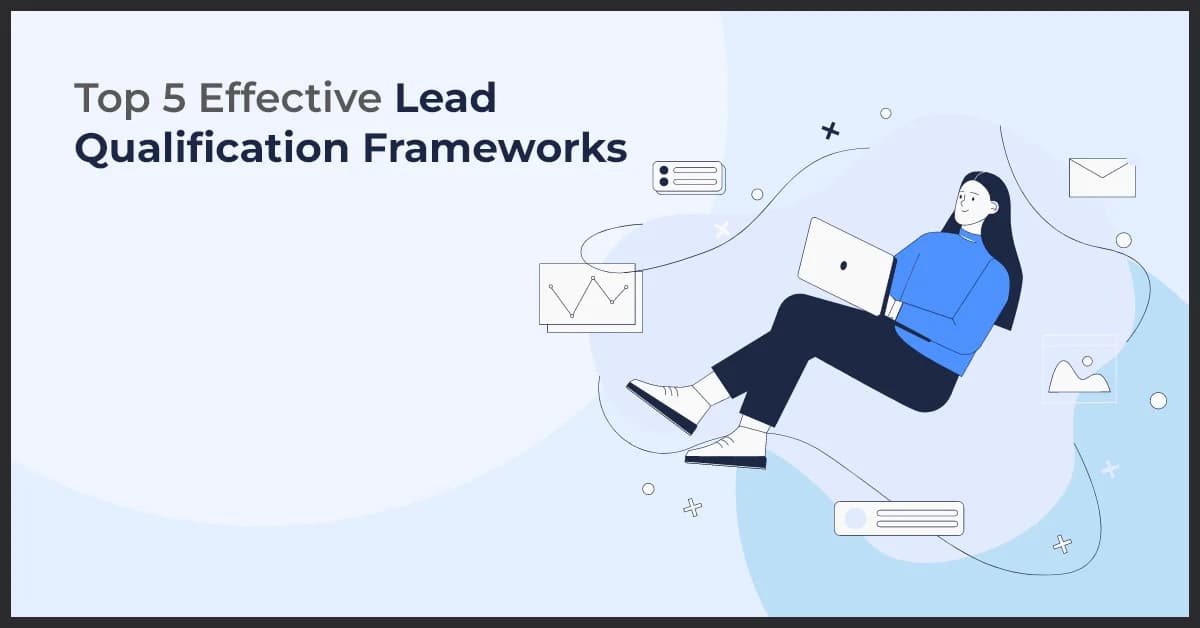 Top 5 Effective Lead Qualification Frameworks